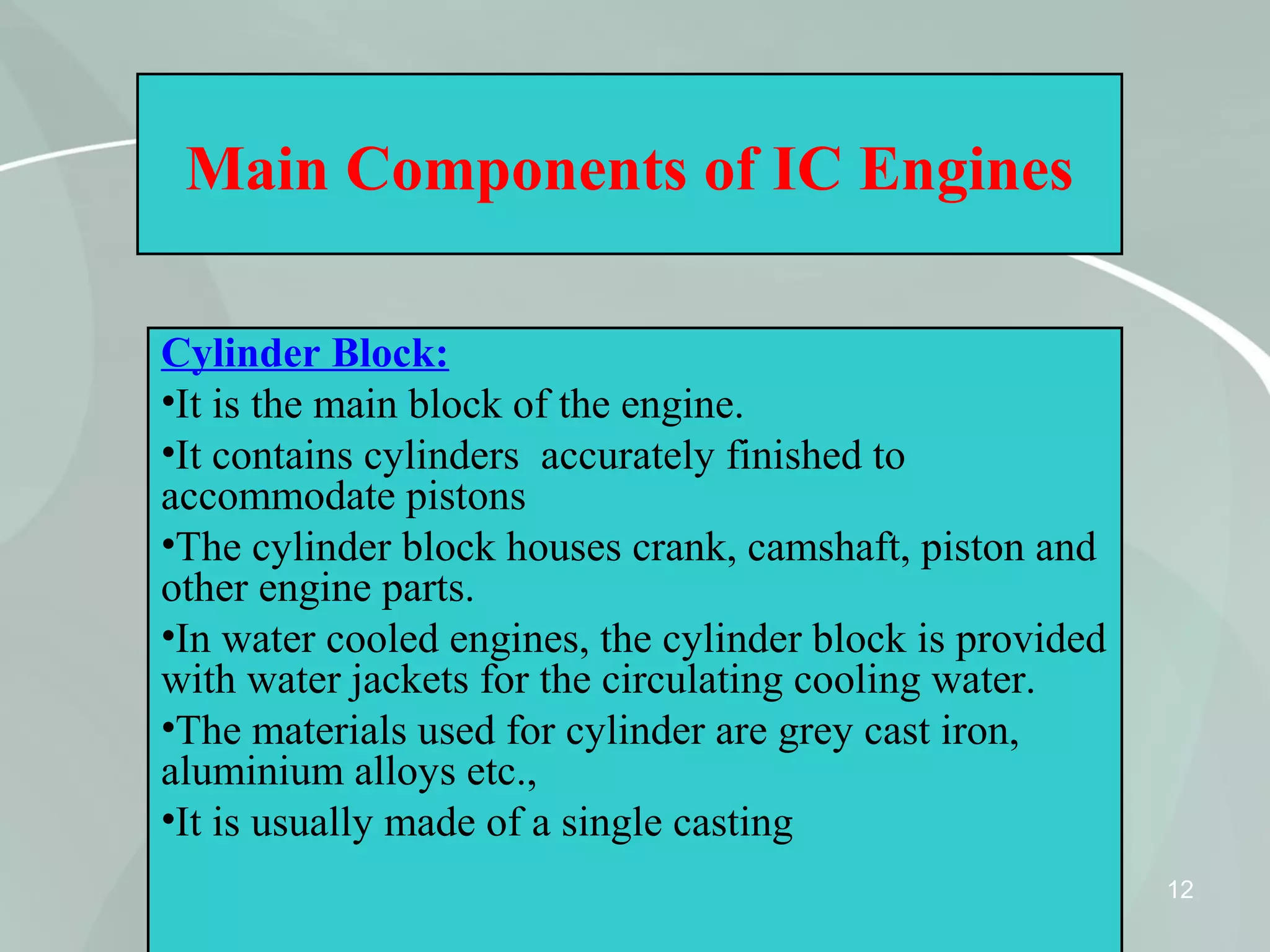 Main Components of IC Engines

Cylinder Block:

•It is the main block of the engine.

•It contains cylinders accurately finished to accommodate pistons

•The cylinder block houses crank, camshaft, piston and other engine parts.

•In water cooled engines, the cylinder block is provided with water jackets for the circulating cooling water.

•The materials used for cylinder are grey cast iron, aluminium alloys etc.,

•It is usually made of a single casting

12